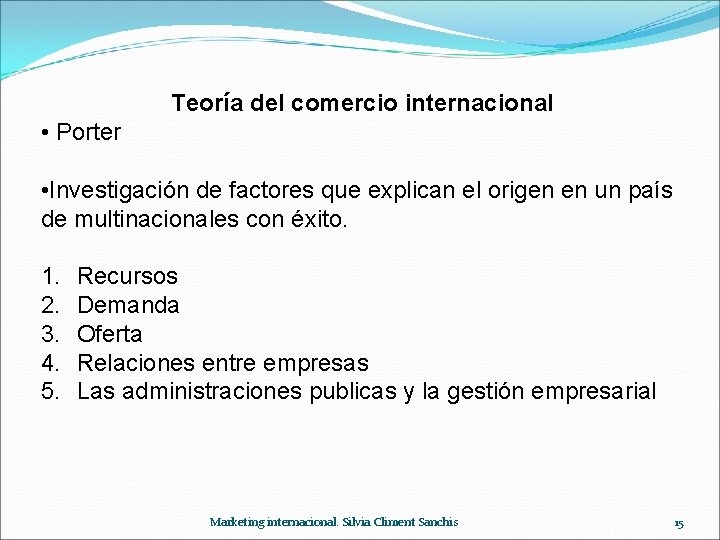 Teoría del comercio internacional

• Porter

•Investigación de factores que explican el origen en un país de multinacionales con éxito.

1. Recursos
2. Demanda
3. Oferta
4. Relaciones entre empresas
5. Las administraciones publicas y la gestión empresarial

Marketing internacional. Silvia Climent Sanchis

15